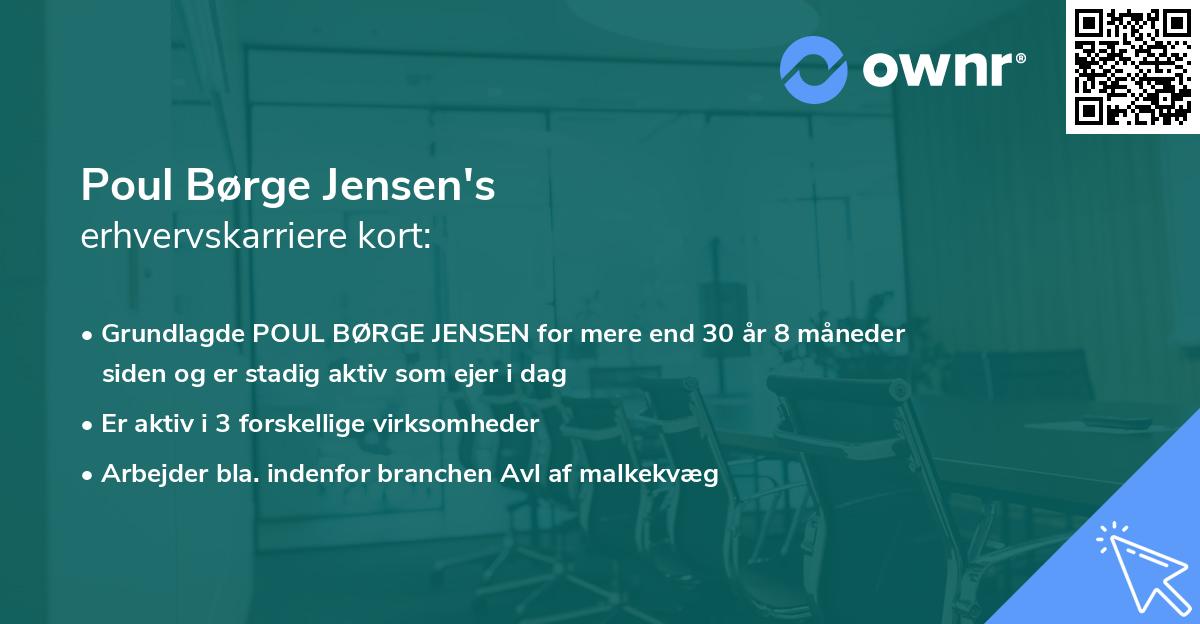 ownr®

Poul Børge Jensen's
erhvervskarriere kort:

• Grundlagde POUL BØRGE JENSEN for mere end 30 år 8 måneder siden og er stadig aktiv som ejer i dag
• Er aktiv i 3 forskellige virksomheder
• Arbejder bla. indenfor branchen Avl af malkekvæg